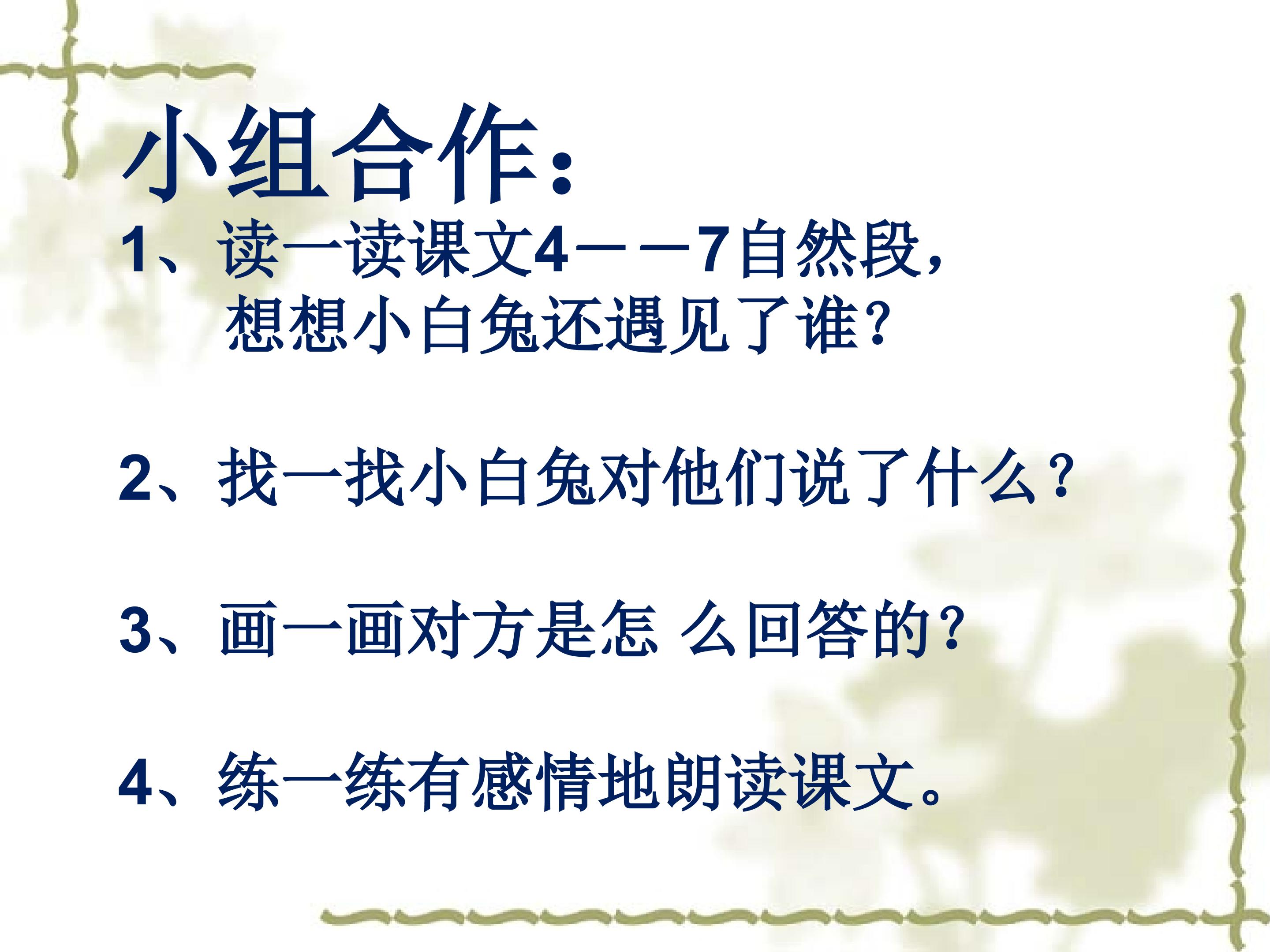 小组合作：

1、读一读课文4——7自然段，想想小白兔还遇见了谁？

2、找一找小白兔对他们说了什么？

3、画一画对方是怎 么回答的？

4、练一练有感情地朗读课文。